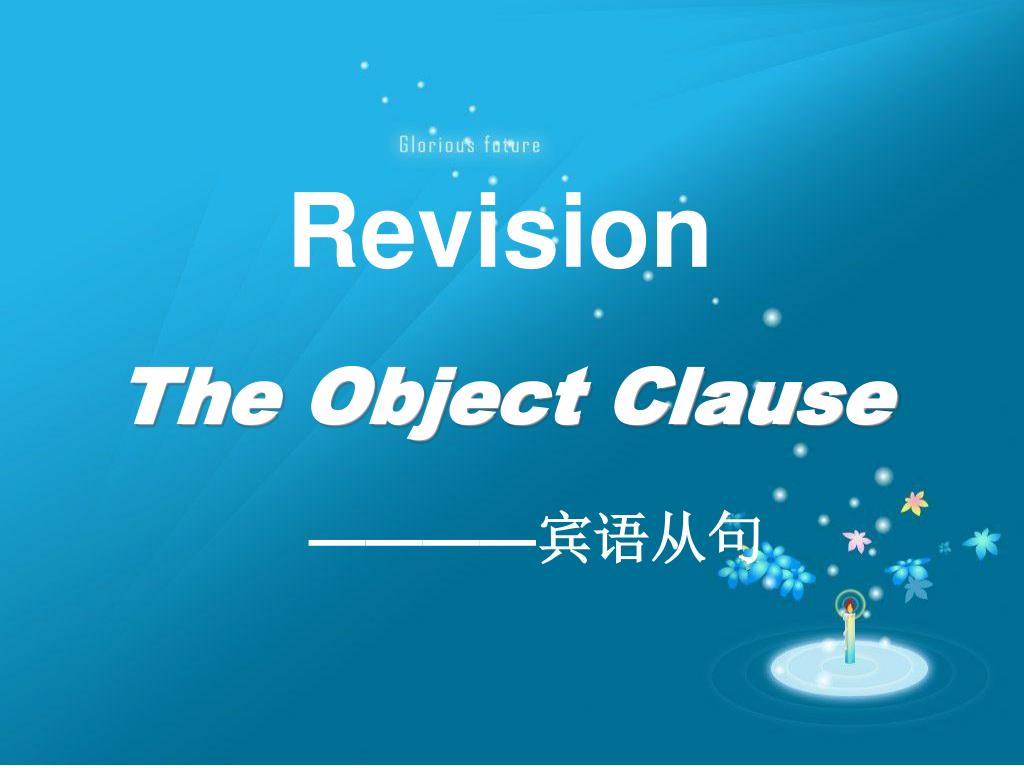 Glorious future

Revision

The Object Clause

————宾语从句